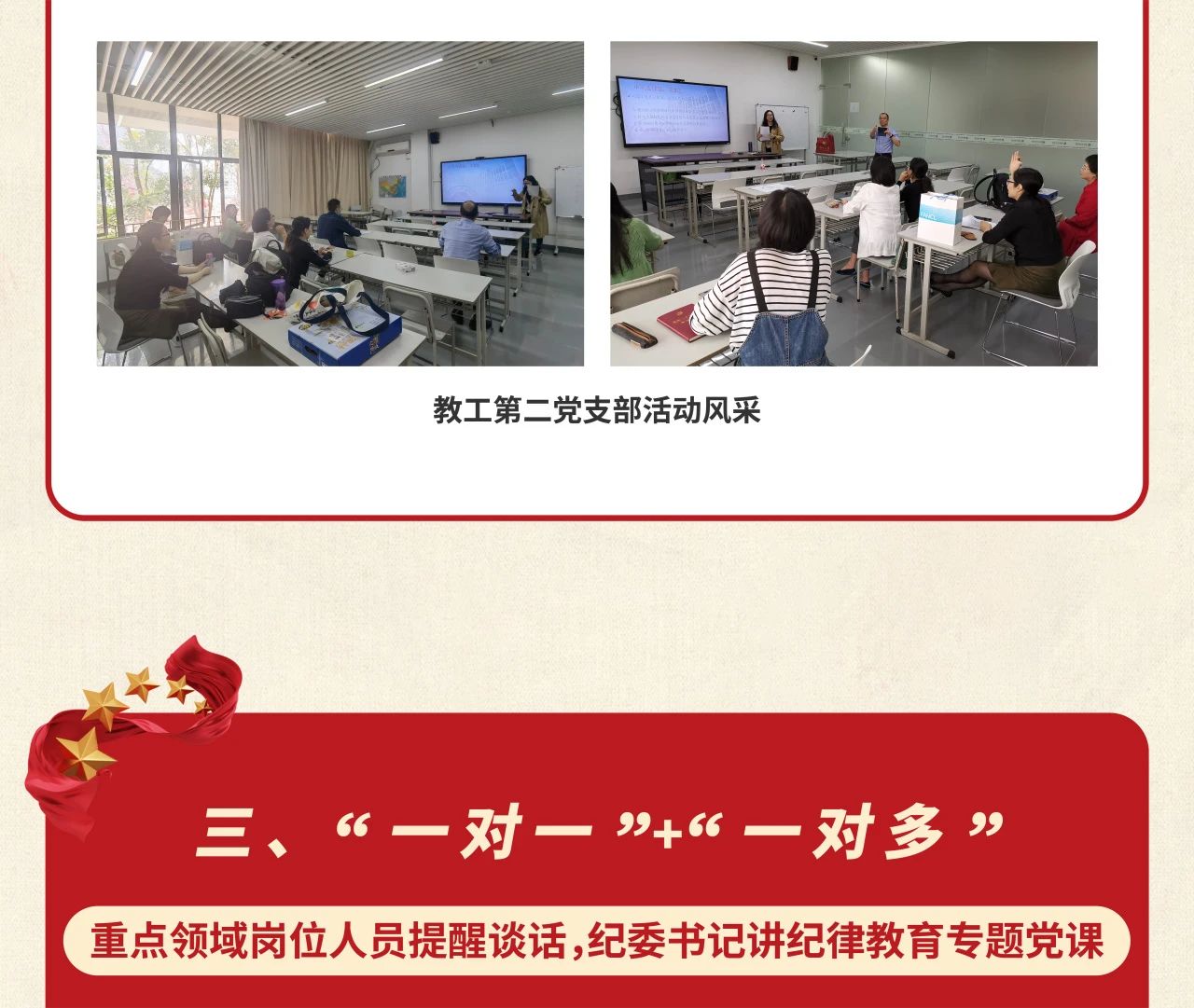 教工第二党支部活动风采

三、“一对一”+“一对多”

重点领域岗位人员提醒谈话,纪委书记讲纪律教育专题党课